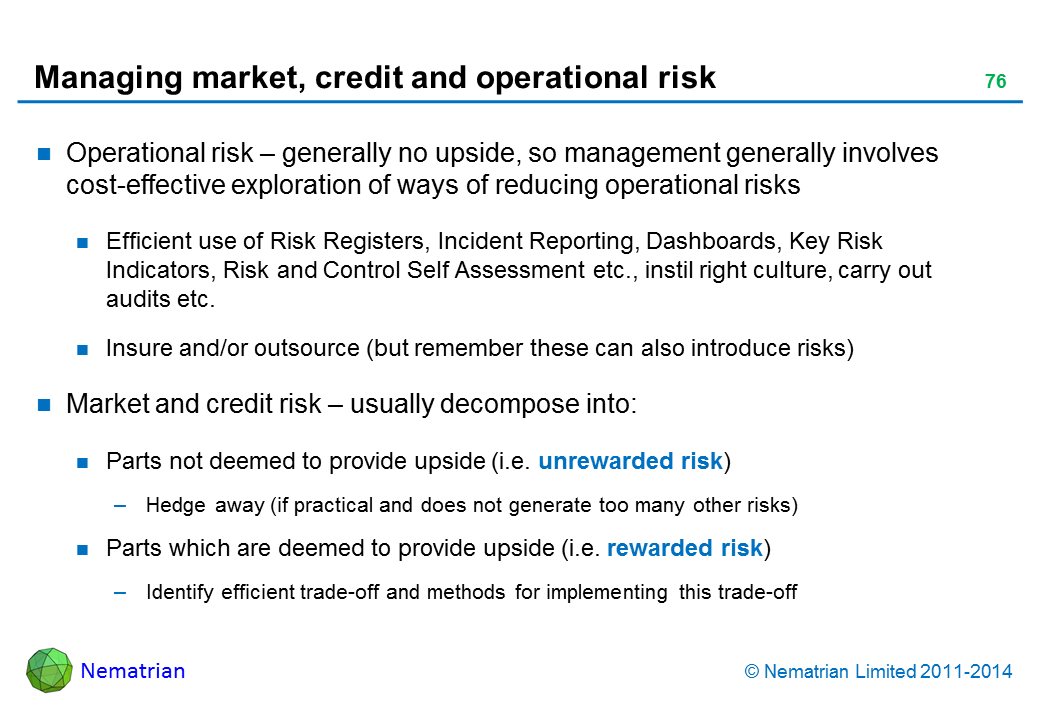 Managing market, credit and operational risk

76

Operational risk – generally no upside, so management generally involves cost-effective exploration of ways of reducing operational risks

Efficient use of Risk Registers, Incident Reporting, Dashboards, Key Risk Indicators, Risk and Control Self Assessment etc., instil right culture, carry out audits etc.

Insure and/or outsource (but remember these can also introduce risks)

Market and credit risk – usually decompose into:

Parts not deemed to provide upside (i.e. unrewarded risk)

– Hedge away (if practical and does not generate too many other risks)

Parts which are deemed to provide upside (i.e. rewarded risk)

– Identify efficient trade-off and methods for implementing this trade-off

Nematrian

© Nematrian Limited 2011-2014